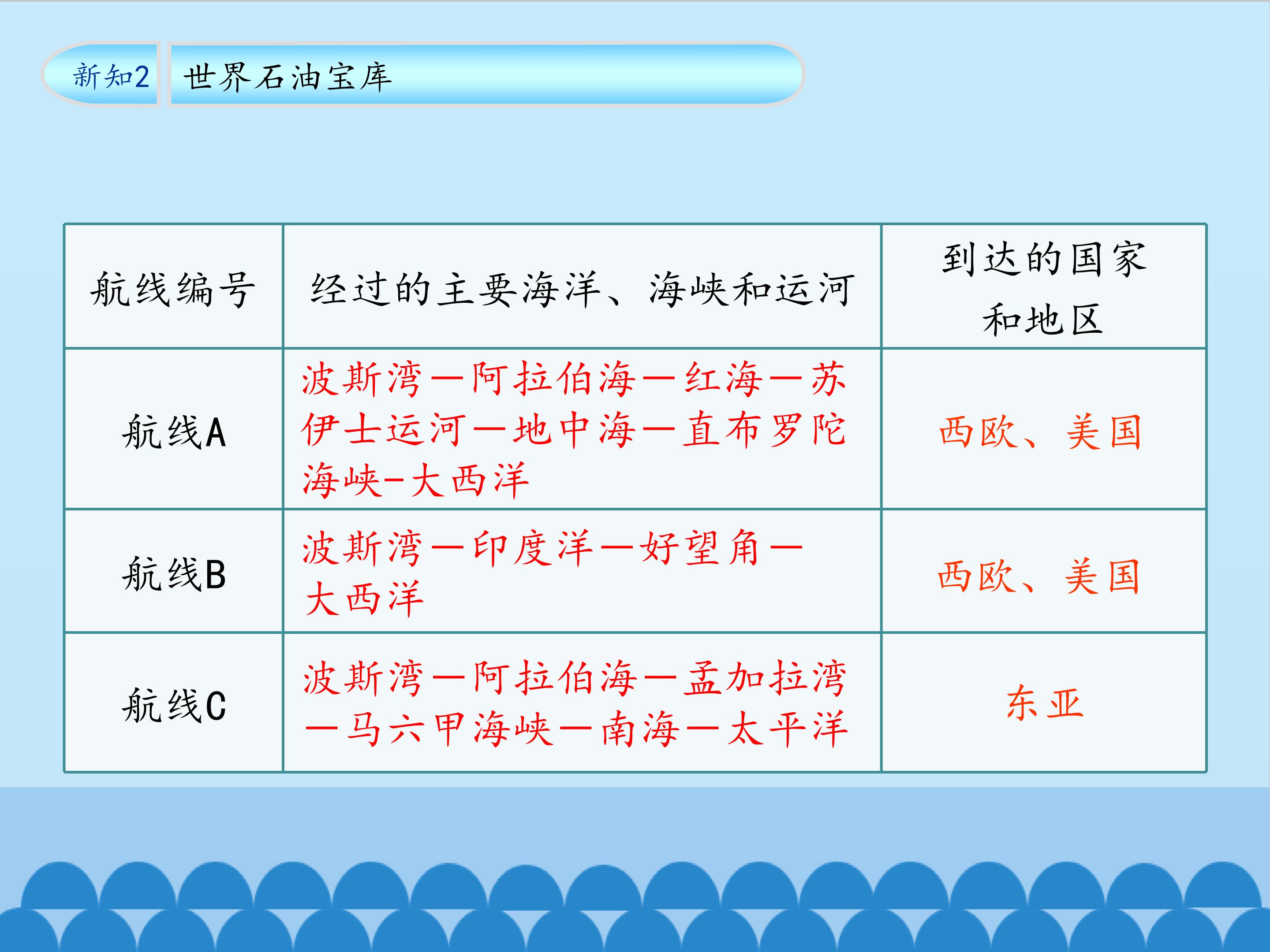 新知2 世界石油宝库

| 航线编号 | 经过的主要海洋、海峡和运河 | 到达的国家和地区 |
|---|---|---|
| 航线A | 波斯湾—阿拉伯海—红海—苏伊士运河—地中海—直布罗陀海峡-大西洋 | 西欧、美国 |
| 航线B | 波斯湾—印度洋—好望角—大西洋 | 西欧、美国 |
| 航线C | 波斯湾—阿拉伯海—孟加拉湾—马六甲海峡—南海—太平洋 | 东亚 |